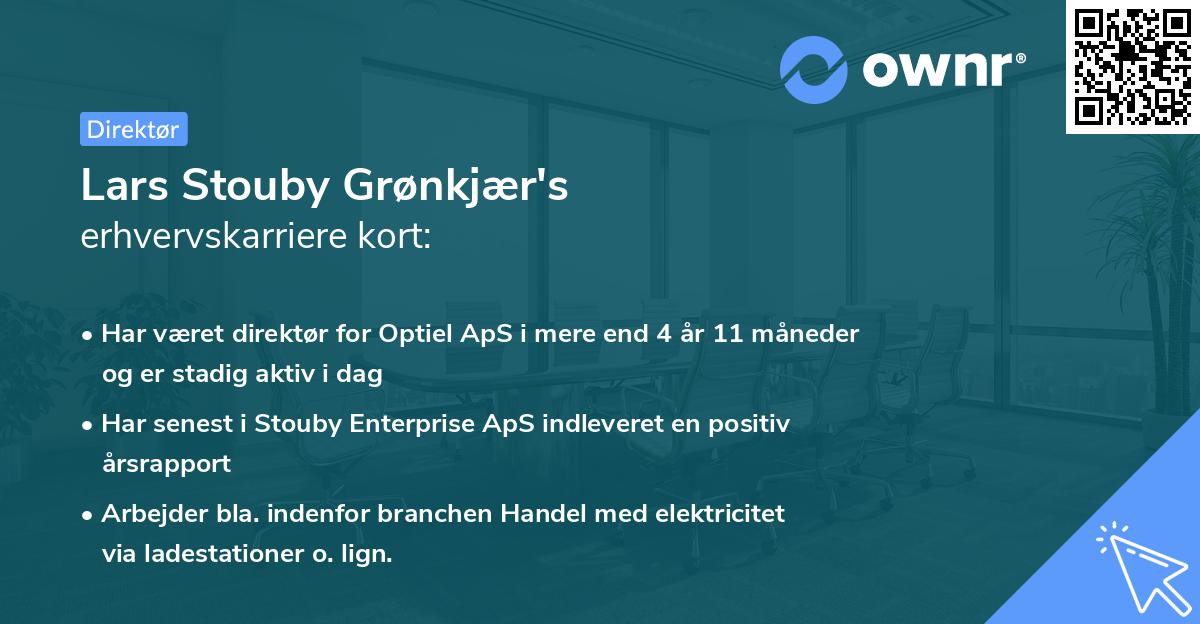 ownr®

Direktør

Lars Stouby Grønkjær's
erhvervskarriere kort:

• Har været direktør for Optiel ApS i mere end 4 år 11 måneder og er stadig aktiv i dag

• Har senest i Stouby Enterprise ApS indleveret en positiv årsrapport

• Arbejder bla. indenfor branchen Handel med elektricitet via ladestationer o. lign.